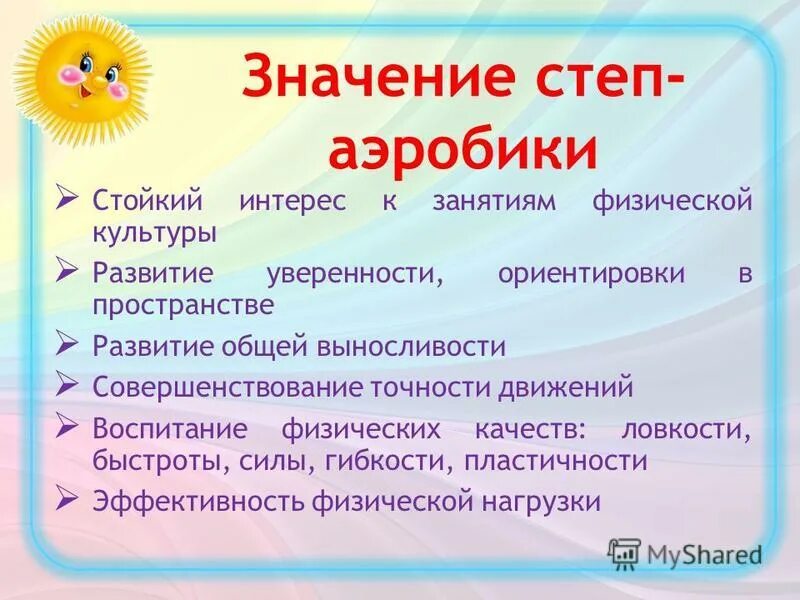 Значение степ-аэробики

➢ Стойкий интерес к занятиям физической культуры
➢ Развитие уверенности, ориентировки в пространстве
➢ Развитие общей выносливости
➢ Совершенствование точности движений
➢ Воспитание физических качеств: ловкости, быстроты, силы, гибкости, пластичности
➢ Эффективность физической нагрузки

MyShared